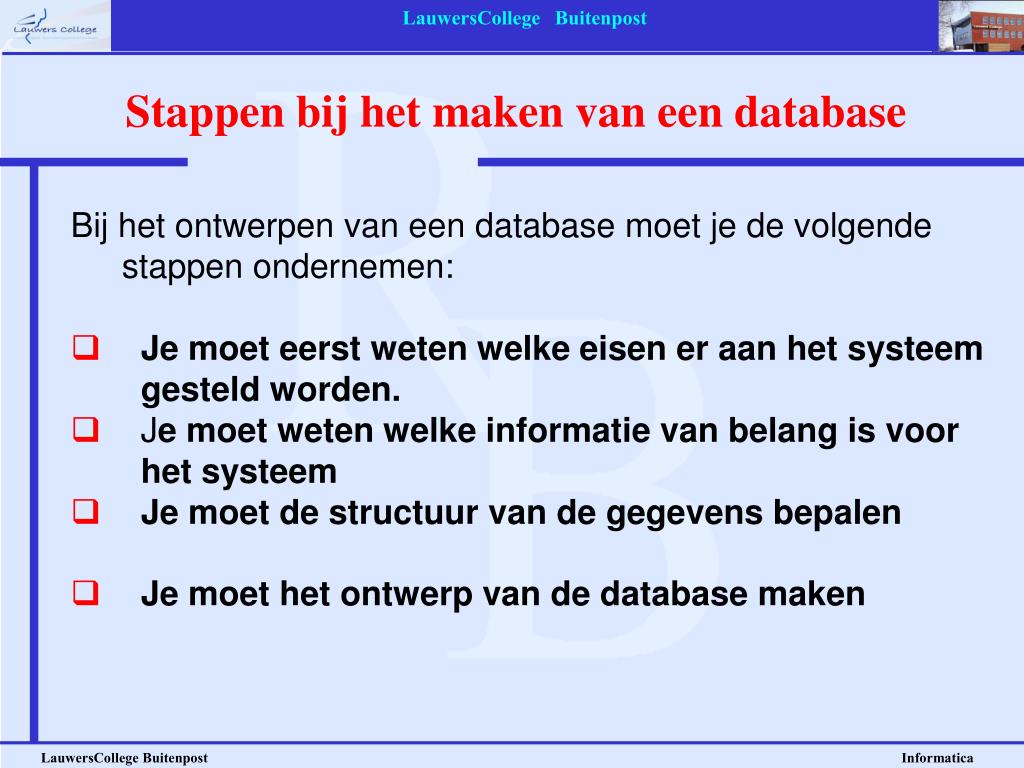 Lauwers College

LauwersCollege Buitenpost

Stappen bij het maken van een database

Bij het ontwerpen van een database moet je de volgende stappen ondernemen:

❑ Je moet eerst weten welke eisen er aan het systeem gesteld worden.
❑ Je moet weten welke informatie van belang is voor het systeem
❑ Je moet de structuur van de gegevens bepalen

❑ Je moet het ontwerp van de database maken

LauwersCollege Buitenpost

Informatica